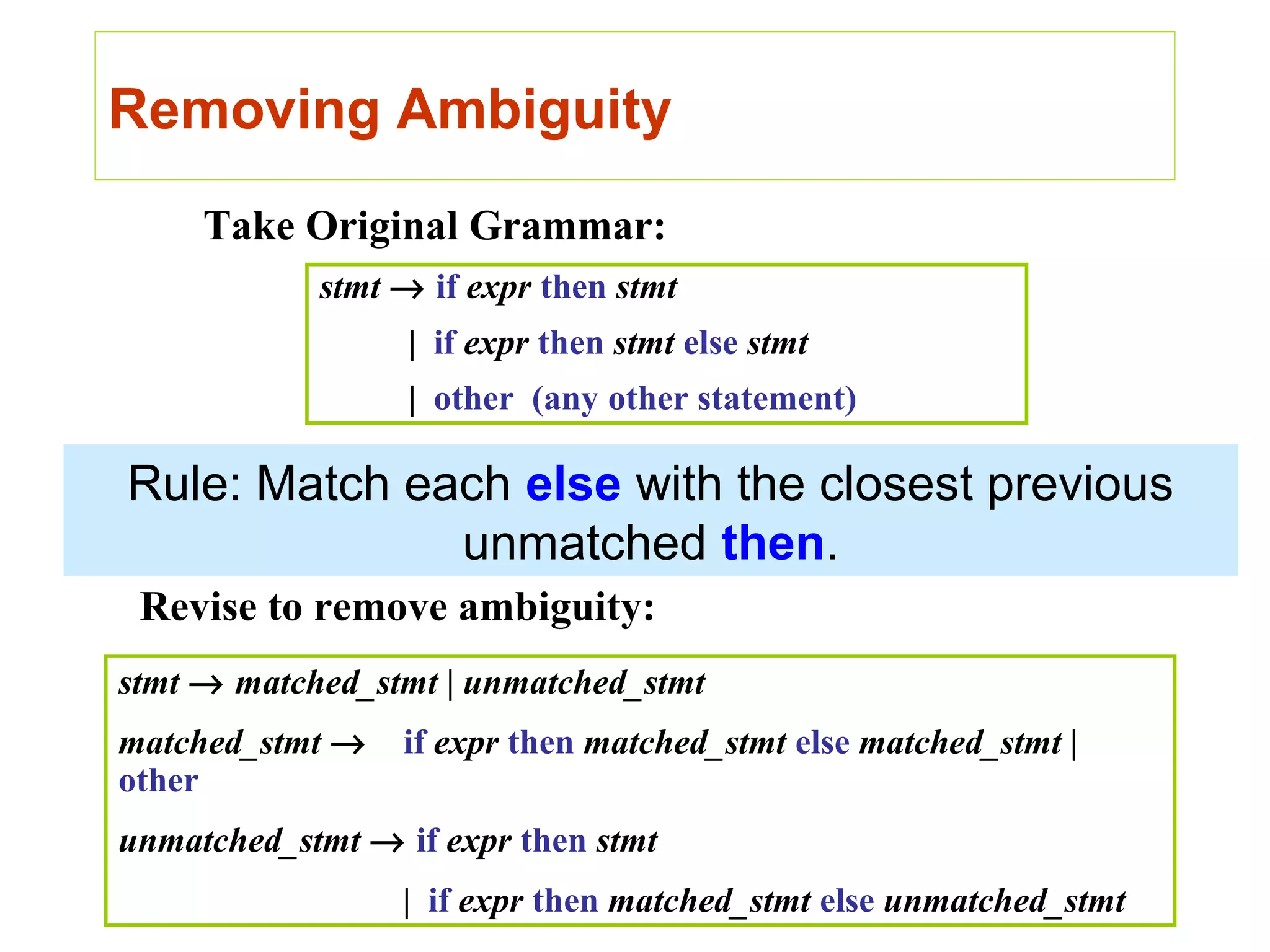 Removing Ambiguity

Take Original Grammar:

stmt → if expr then stmt

| if expr then stmt else stmt

| other (any other statement)

Rule: Match each else with the closest previous unmatched then.

Revise to remove ambiguity:

stmt → matched_stmt | unmatched_stmt

matched_stmt → if expr then matched_stmt else matched_stmt | other

unmatched_stmt → if expr then stmt

| if expr then matched_stmt else unmatched_stmt